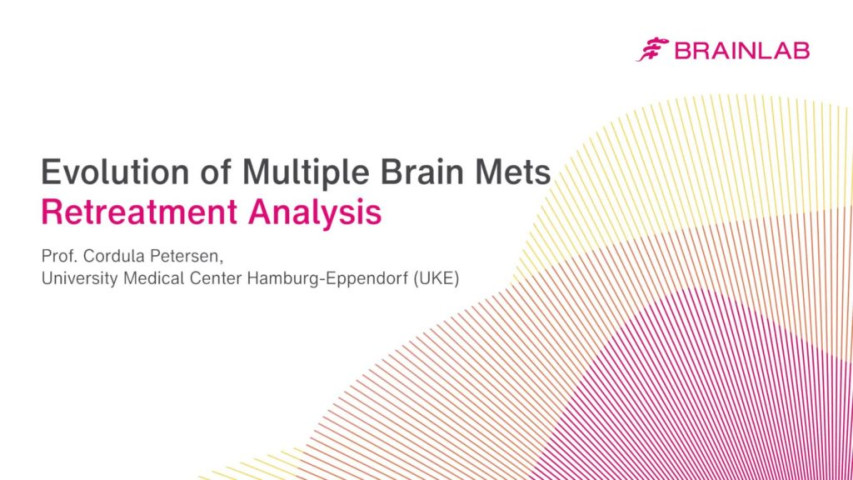 BRAINLAB

Evolution of Multiple Brain Mets
Retreatment Analysis

Prof. Cordula Petersen,
University Medical Center Hamburg-Eppendorf (UKE)